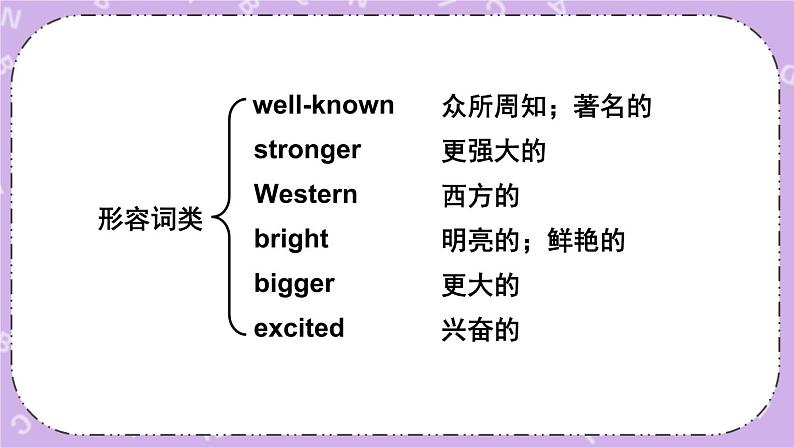 形容词类

well-known 众所周知；著名的
stronger 更强大的
Western 西方的
bright 明亮的；鲜艳的
bigger 更大的
excited 兴奋的